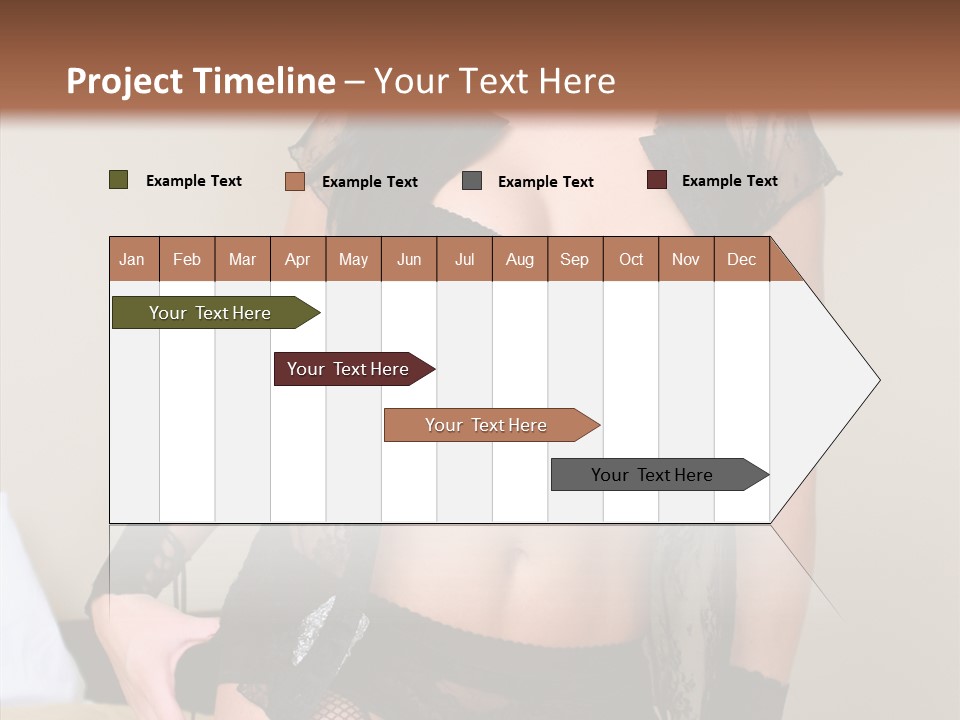 Project Timeline – Your Text Here

Example Text Example Text Example Text Example Text

| Jan | Feb | Mar | Apr | May | Jun | Jul | Aug | Sep | Oct | Nov | Dec |
|---|---|---|---|---|---|---|---|---|---|---|---|

Your Text Here

Your Text Here

Your Text Here

Your Text Here